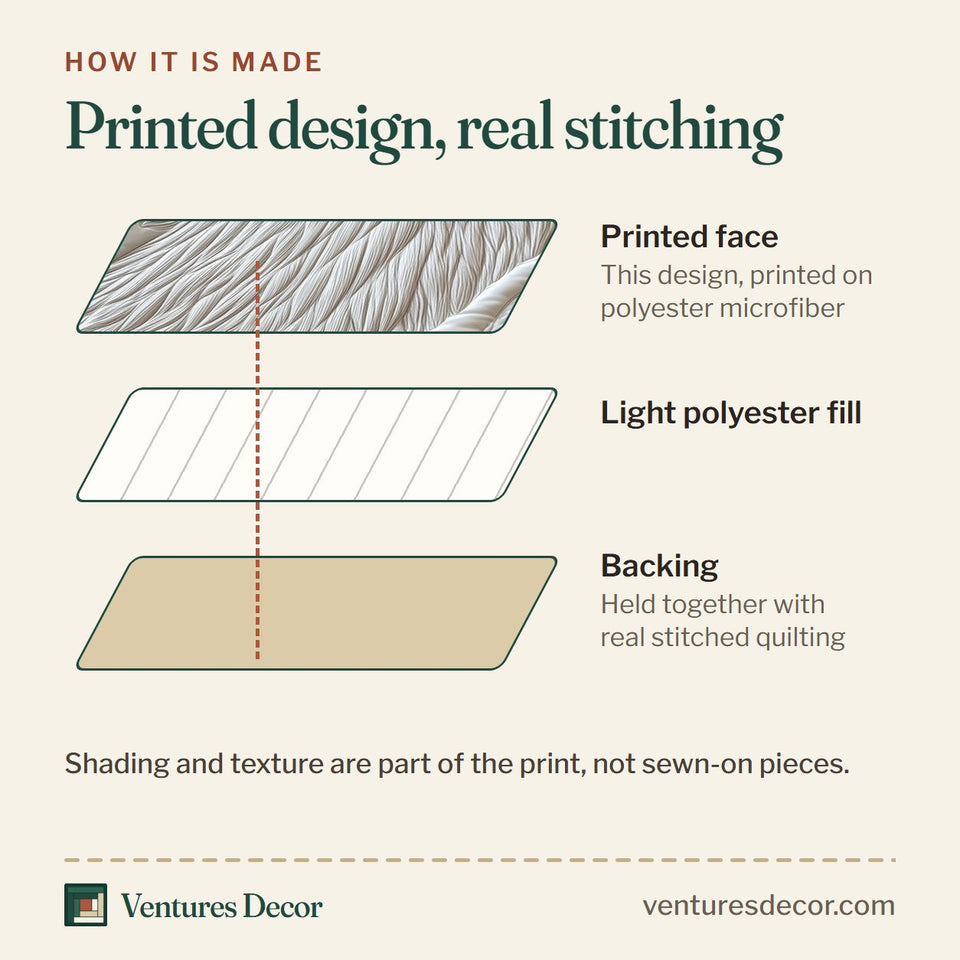 HOW IT IS MADE

Printed design, real stitching

Printed face
This design, printed on polyester microfiber

Light polyester fill

Backing
Held together with real stitched quilting

Shading and texture are part of the print, not sewn-on pieces.

Ventures Decor

venturesdecor.com